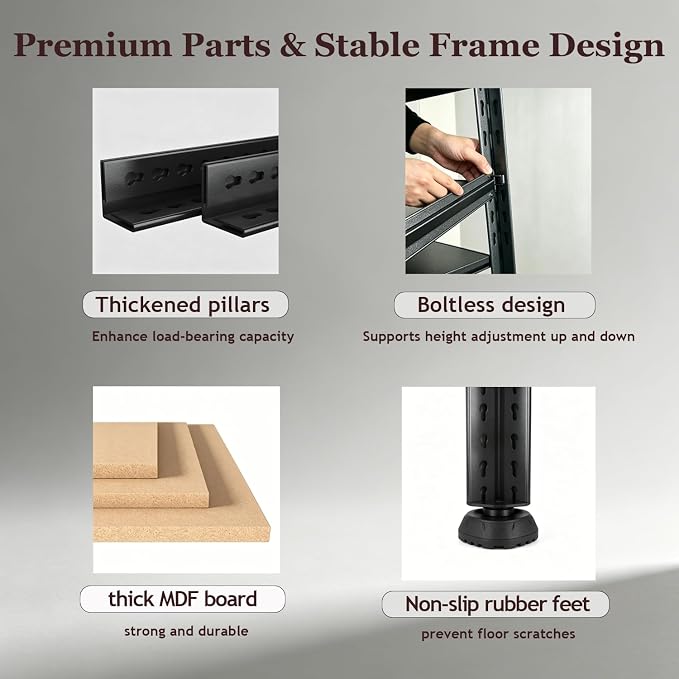 Premium Parts & Stable Frame Design

Thickened pillars

Enhance load-bearing capacity

Boltless design

Supports height adjustment up and down

thick MDF board

strong and durable

Non-slip rubber feet

prevent floor scratches